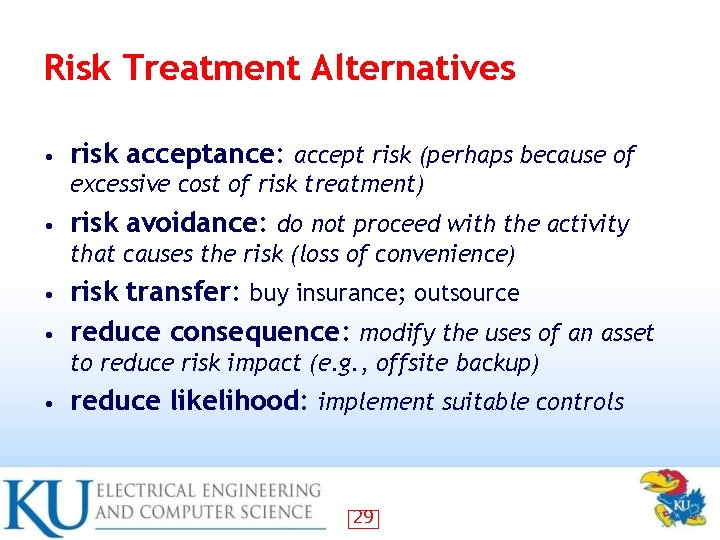 Risk Treatment Alternatives

• risk acceptance: accept risk (perhaps because of excessive cost of risk treatment)
• risk avoidance: do not proceed with the activity that causes the risk (loss of convenience)
• risk transfer: buy insurance; outsource
• reduce consequence: modify the uses of an asset to reduce risk impact (e.g., offsite backup)
• reduce likelihood: implement suitable controls

KU ELECTRICAL ENGINEERING AND COMPUTER SCIENCE

29

KU